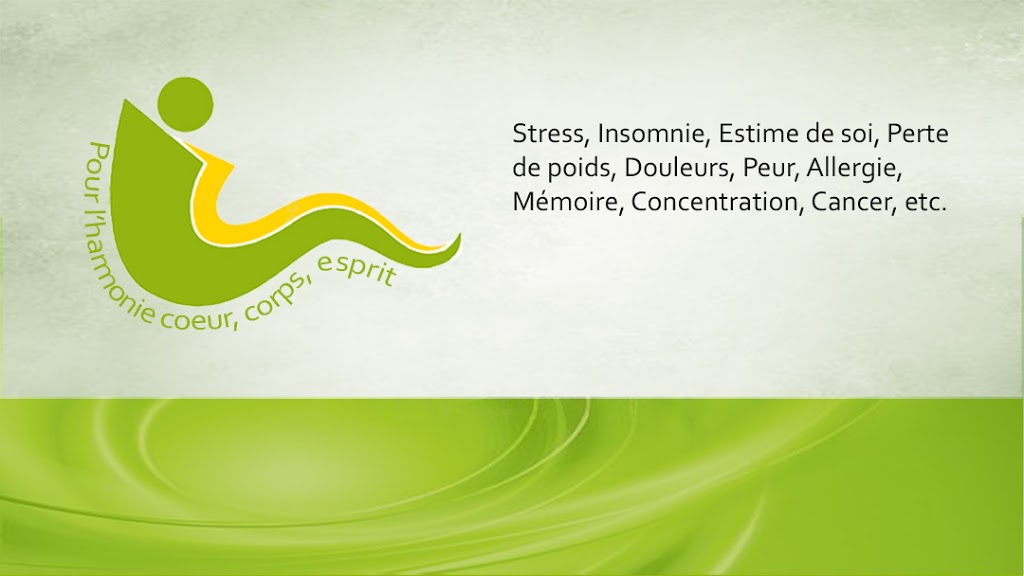 Pour l'hamonie coeur, corps, esprit

Stress, Insomnie, Estime de soi, Perte de poids, Douleurs, Peur, Allergie, Mémoire, Concentration, Cancer, etc.